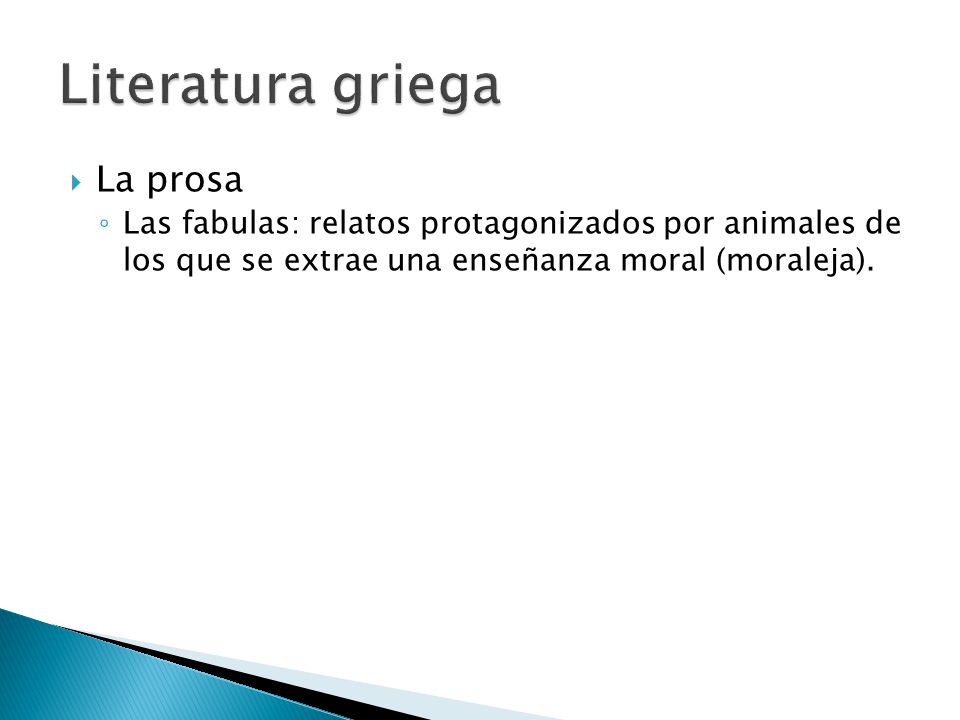 Literatura griega

La prosa

Las fabulas: relatos protagonizados por animales de los que se extrae una enseñanza moral (moraleja).